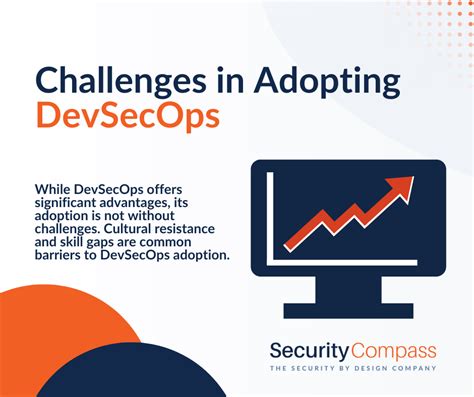 Challenges in Adopting
DevSecOps

While DevSecOps offers significant advantages, its adoption is not without challenges. Cultural resistance and skill gaps are common barriers to DevSecOps adoption.

SecurityCompass
THE SECURITY BY DESIGN COMPANY